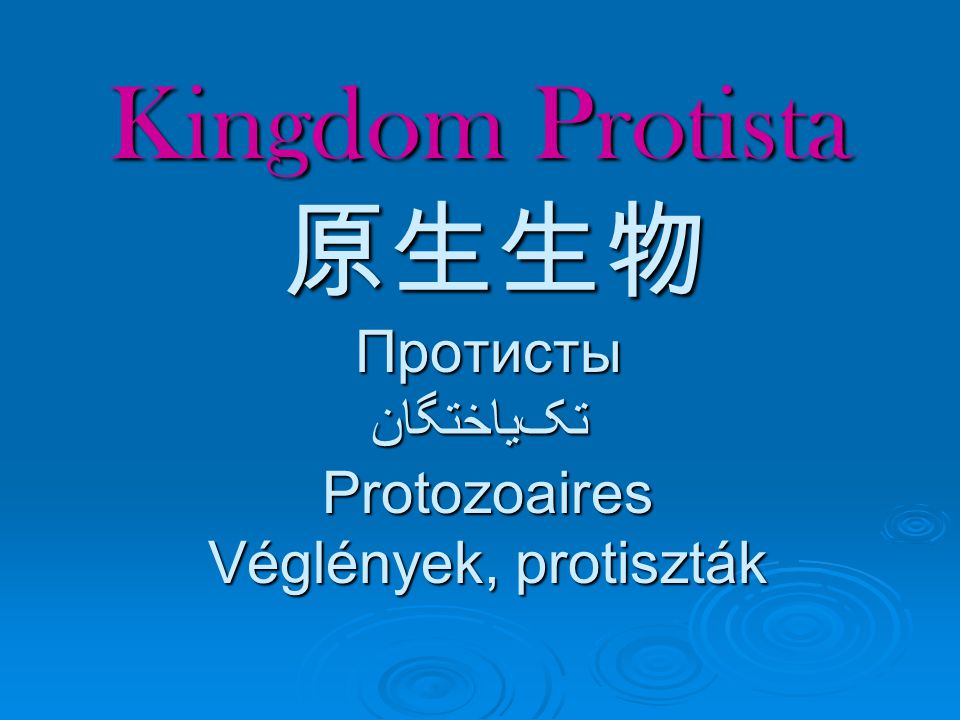 Kingdom Protista
原生生物
Протисты
تک‌یاختگان
Protozoaires
Véglények, protiszták